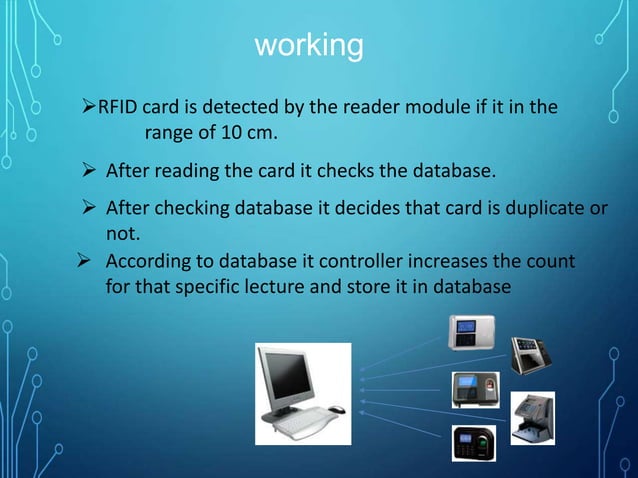 working

➢RFID card is detected by the reader module if it in the range of 10 cm.

➢ After reading the card it checks the database.

➢ After checking database it decides that card is duplicate or not.

➢ According to database it controller increases the count for that specific lecture and store it in database